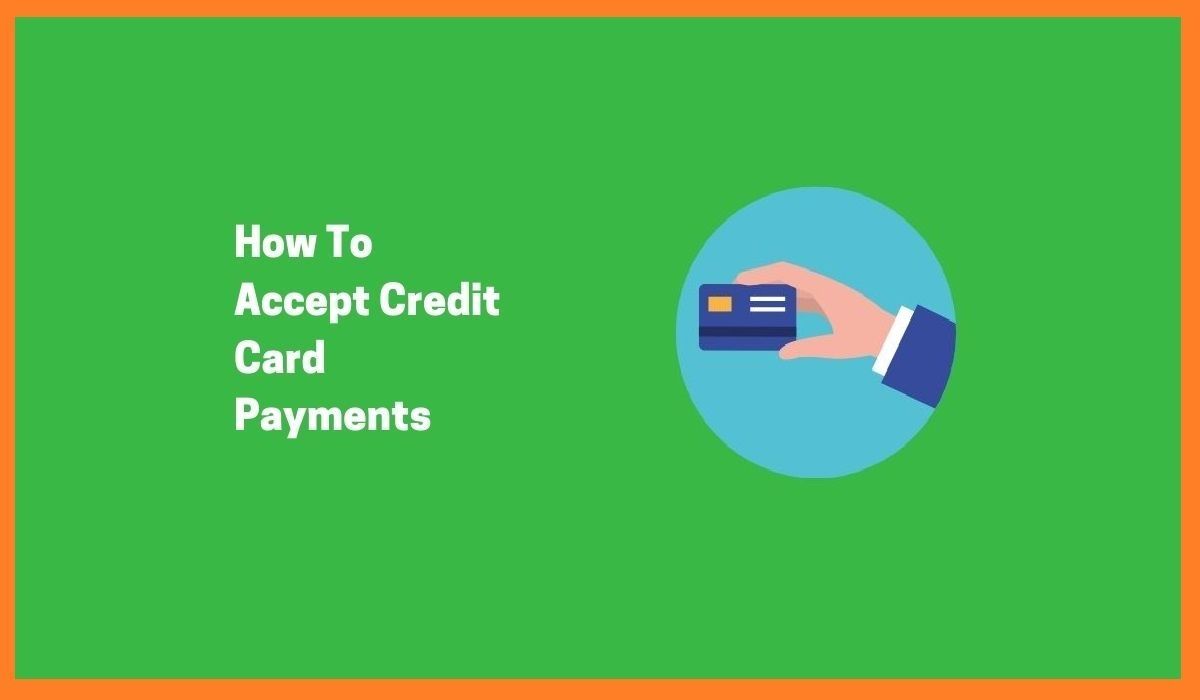 How To
Accept Credit
Card
Payments